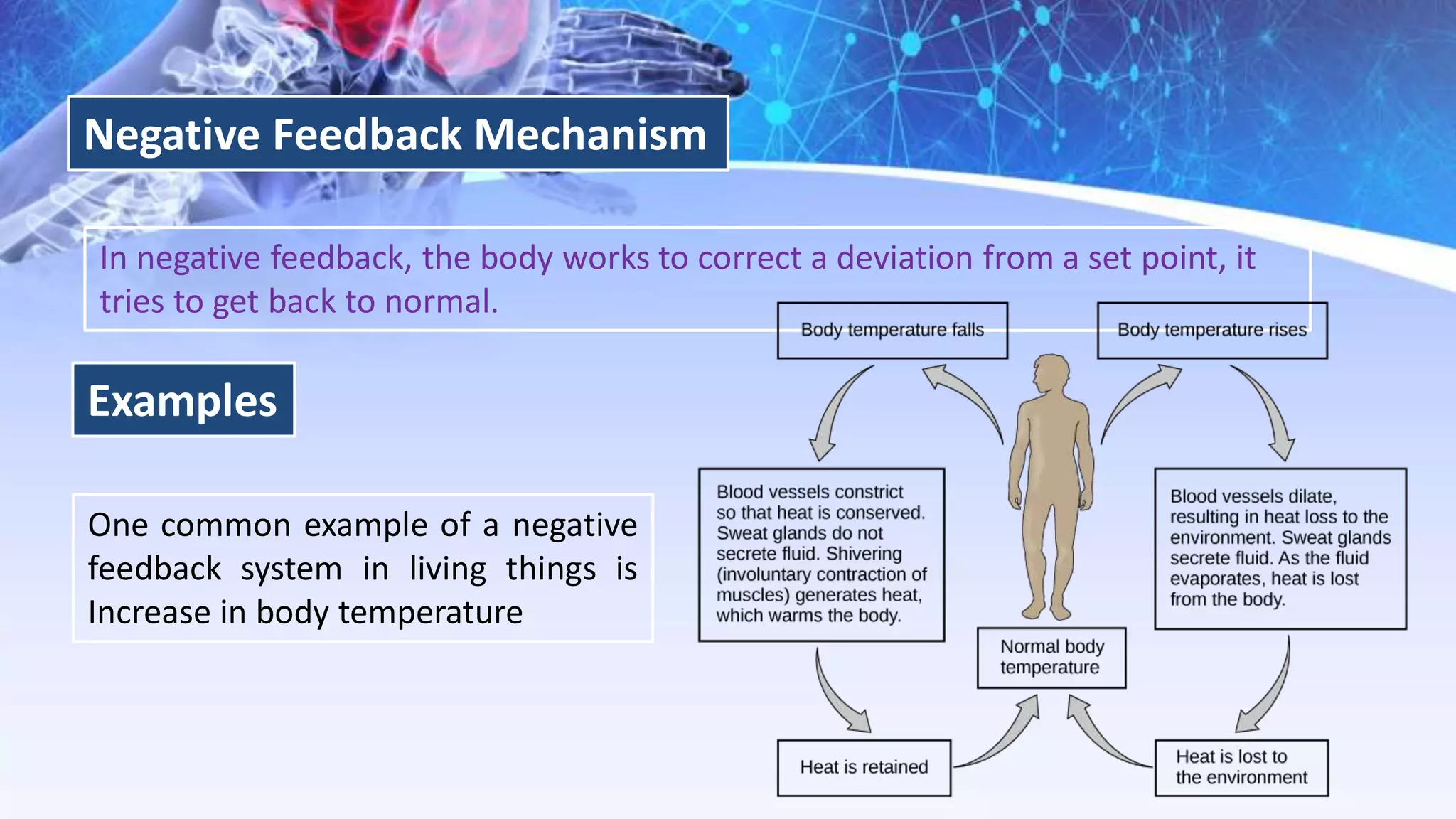 Negative Feedback Mechanism

In negative feedback, the body works to correct a deviation from a set point, it tries to get back to normal.

Examples

One common example of a negative feedback system in living things is Increase in body temperature

Body temperature falls

Body temperature rises

Blood vessels constrict so that heat is conserved. Sweat glands do not secrete fluid. Shivering (involuntary contraction of muscles) generates heat, which warms the body.

Blood vessels dilate, resulting in heat loss to the environment. Sweat glands secrete fluid. As the fluid evaporates, heat is lost from the body.

Normal body temperature

Heat is retained

Heat is lost to the environment